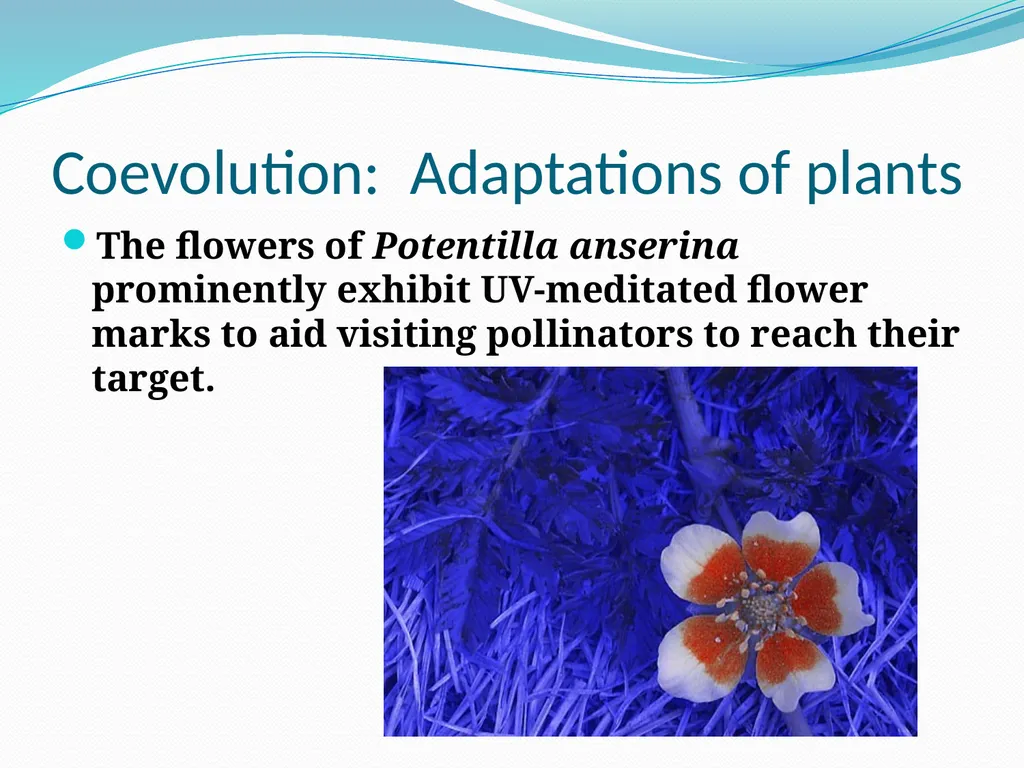 Coevolution: Adaptations of plants

• The flowers of Potentilla anserina prominently exhibit UV-meditated flower marks to aid visiting pollinators to reach their target.